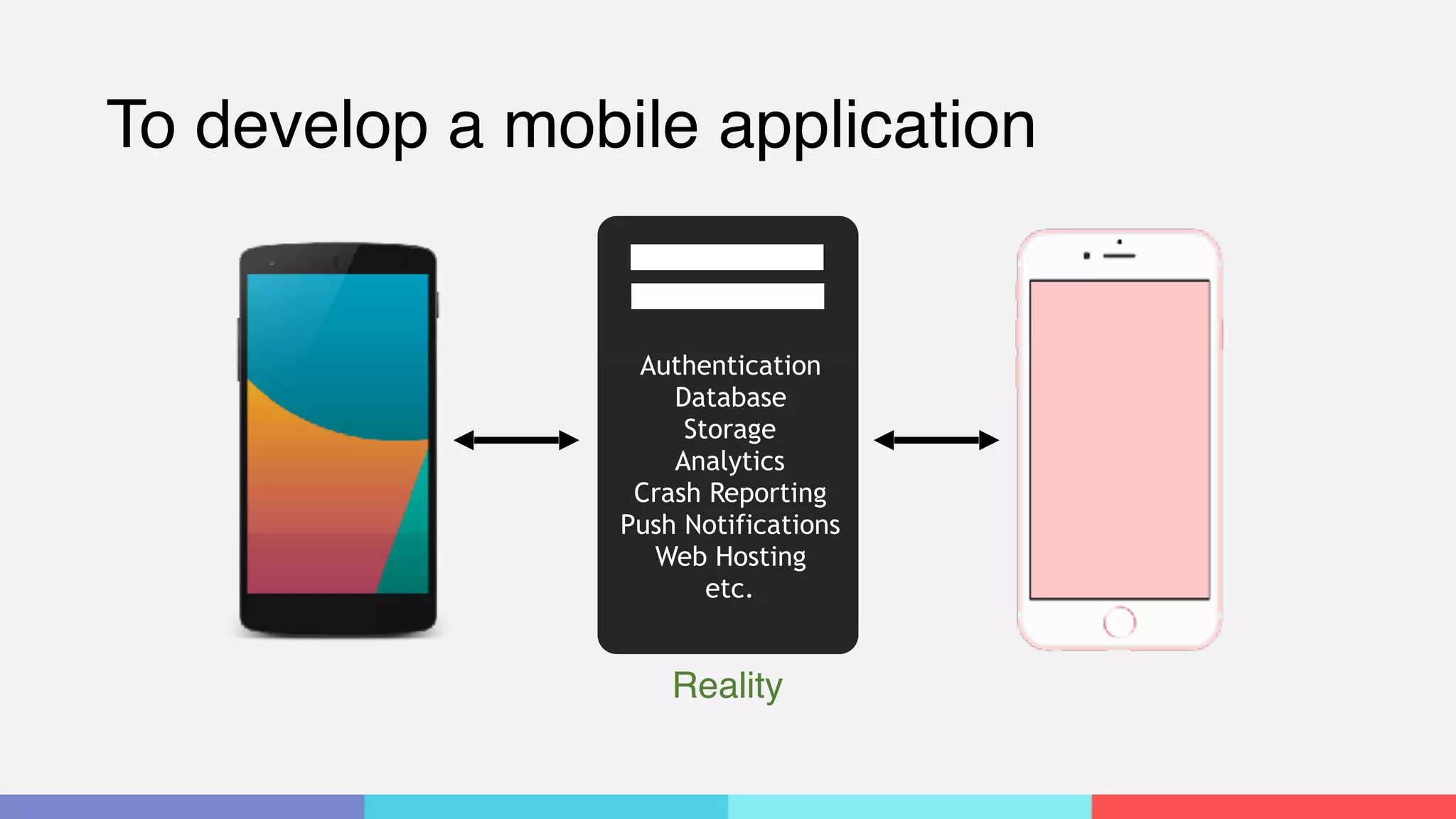 To develop a mobile application

Authentication
Database
Storage
Analytics
Crash Reporting
Push Notifications
Web Hosting
etc.

Reality